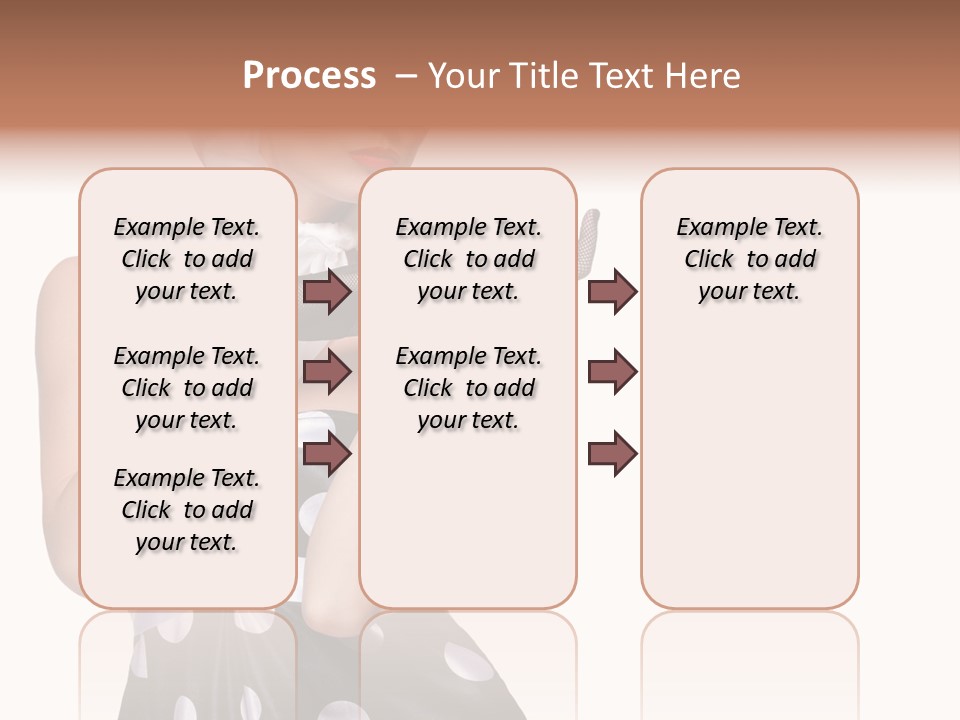 Process – Your Title Text Here

Example Text. Click to add your text.

Example Text. Click to add your text.

Example Text. Click to add your text.

Example Text. Click to add your text.

Example Text. Click to add your text.

Example Text. Click to add your text.